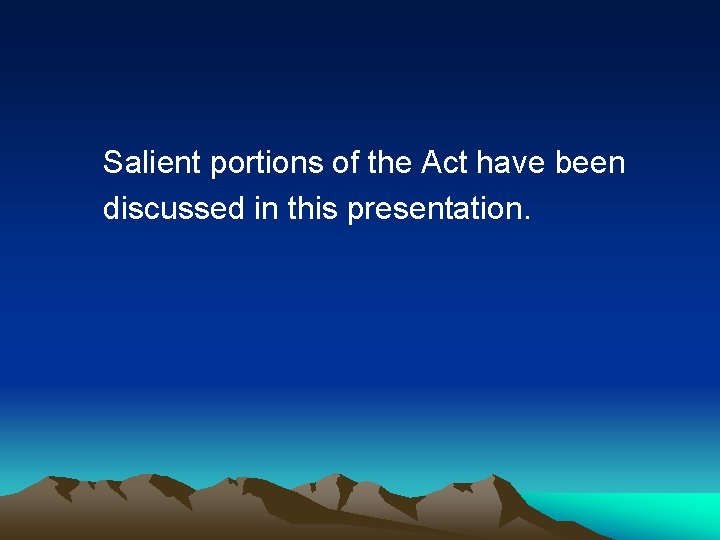 Salient portions of the Act have been discussed in this presentation.